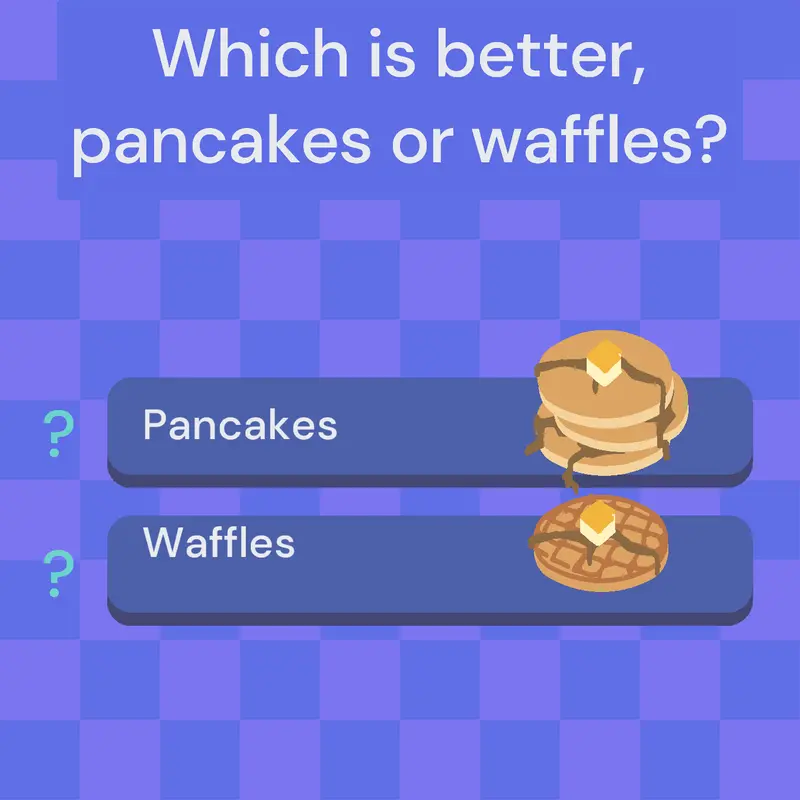 Which is better, pancakes or waffles?

? Pancakes

? Waffles